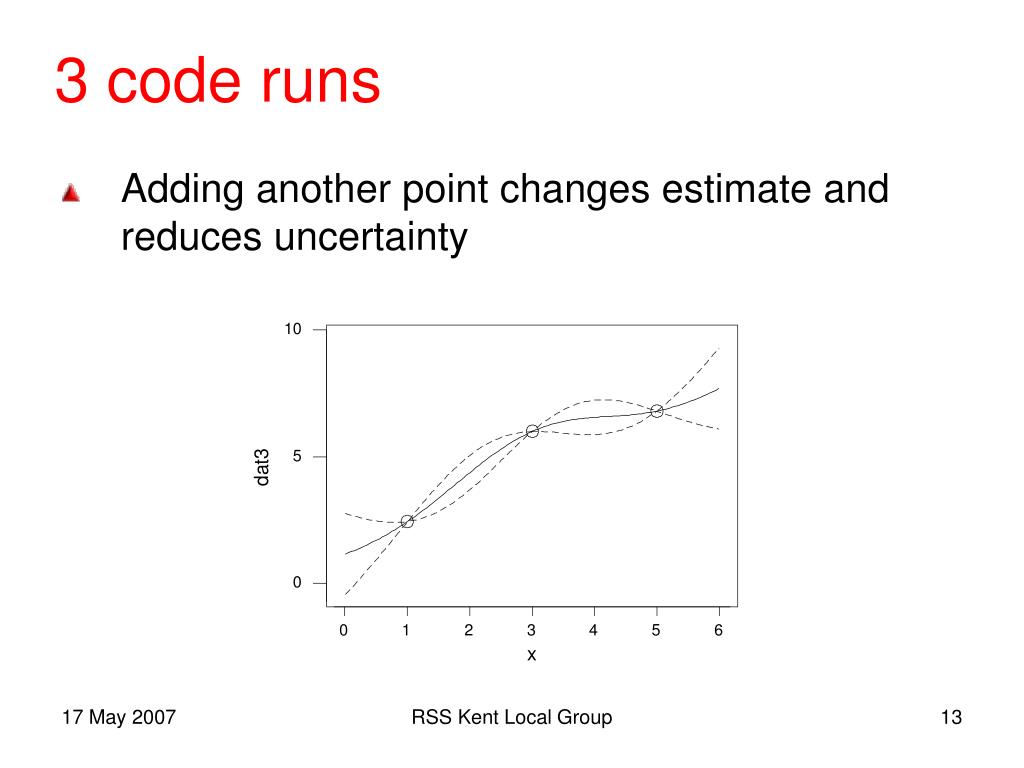 3 code runs

Adding another point changes estimate and reduces uncertainty

10
5
0
dat3
0 1 2 3 4 5 6
x

17 May 2007

RSS Kent Local Group

13